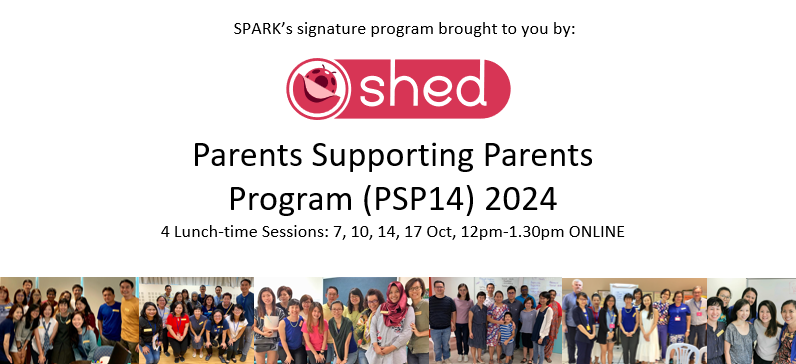 SPARK's signature program brought to you by:

shed

Parents Supporting Parents Program (PSP14) 2024

4 Lunch-time Sessions: 7, 10, 14, 17 Oct, 12pm-1.30pm ONLINE